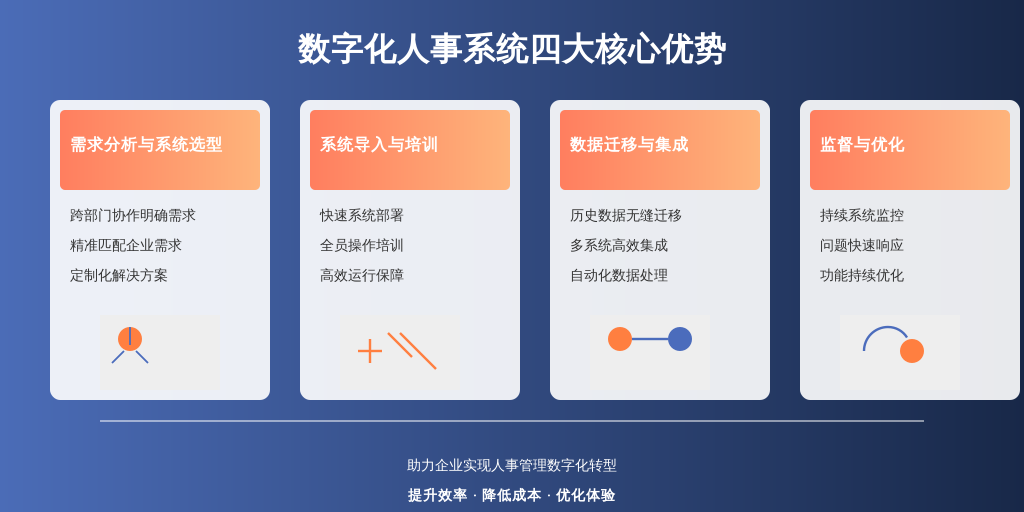 数字化人事系统四大核心优势

需求分析与系统选型

跨部门协作明确需求
精准匹配企业需求
定制化解决方案

系统导入与培训

快速系统部署
全员操作培训
高效运行保障

数据迁移与集成

历史数据无缝迁移
多系统高效集成
自动化数据处理

监督与优化

持续系统监控
问题快速响应
功能持续优化

助力企业实现人事管理数字化转型

提升效率 · 降低成本 · 优化体验